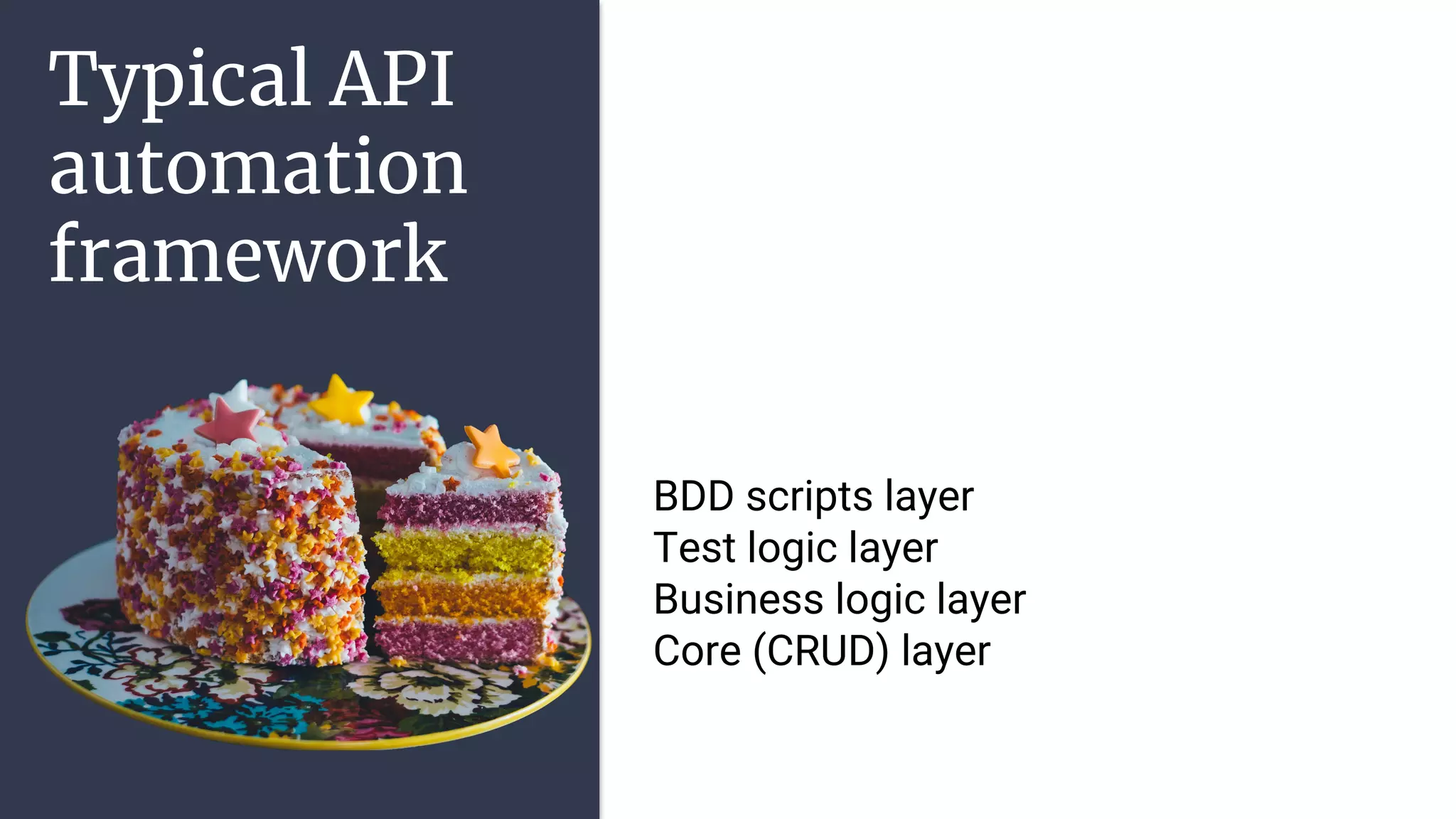 Typical API automation framework

BDD scripts layer
Test logic layer
Business logic layer
Core (CRUD) layer